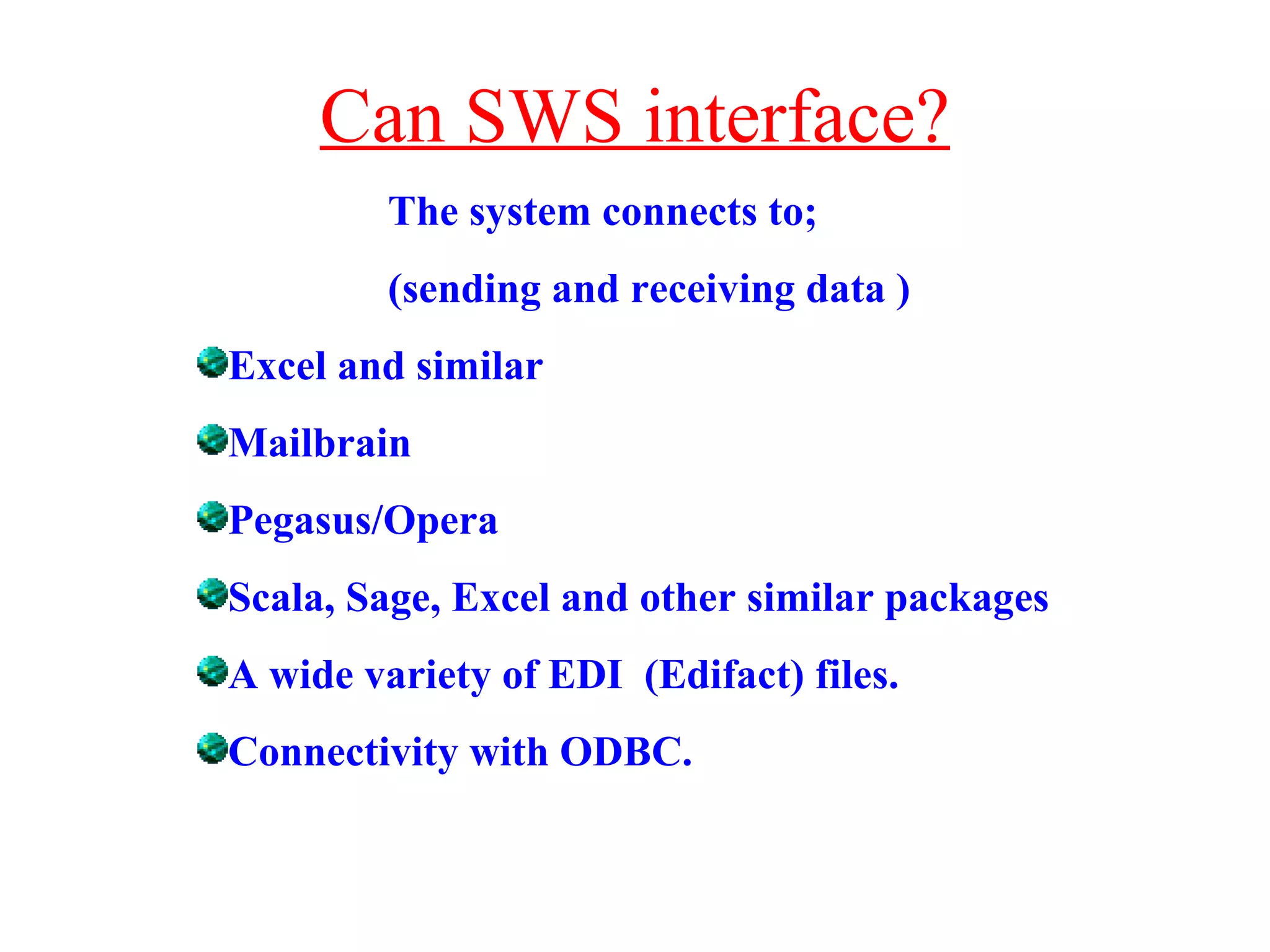 Can SWS interface?

The system connects to;

(sending and receiving data )

Excel and similar

Mailbrain

Pegasus/Opera

Scala, Sage, Excel and other similar packages

A wide variety of EDI (Edifact) files.

Connectivity with ODBC.